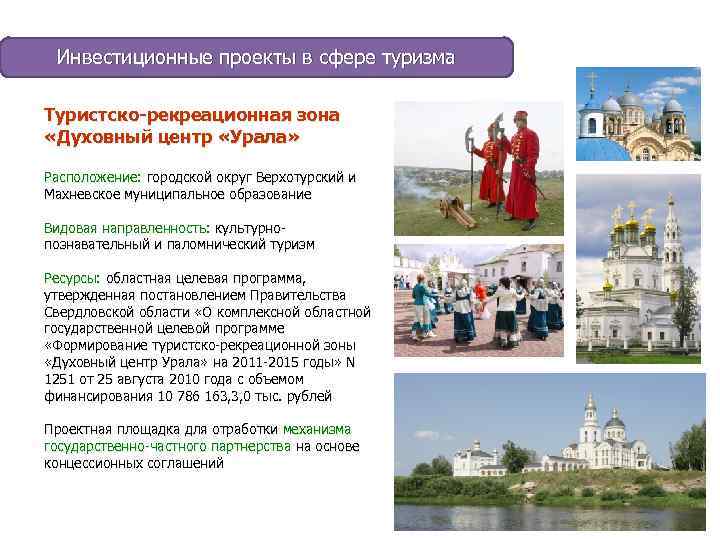 Инвестиционные проекты в сфере туризма

Туристско-рекреационная зона «Духовный центр «Урала»

Расположение: городской округ Верхотурский и Махневское муниципальное образование

Видовая направленность: культурно-познавательный и паломнический туризм

Ресурсы: областная целевая программа, утвержденная постановлением Правительства Свердловской области «О комплексной областной государственной целевой программе «Формирование туристско-рекреационной зоны «Духовный центр Урала» на 2011-2015 годы» N 1251 от 25 августа 2010 года с объемом финансирования 10 786 163,3,0 тыс. рублей

Проектная площадка для отработки механизма государственно-частного партнерства на основе концессионных соглашений